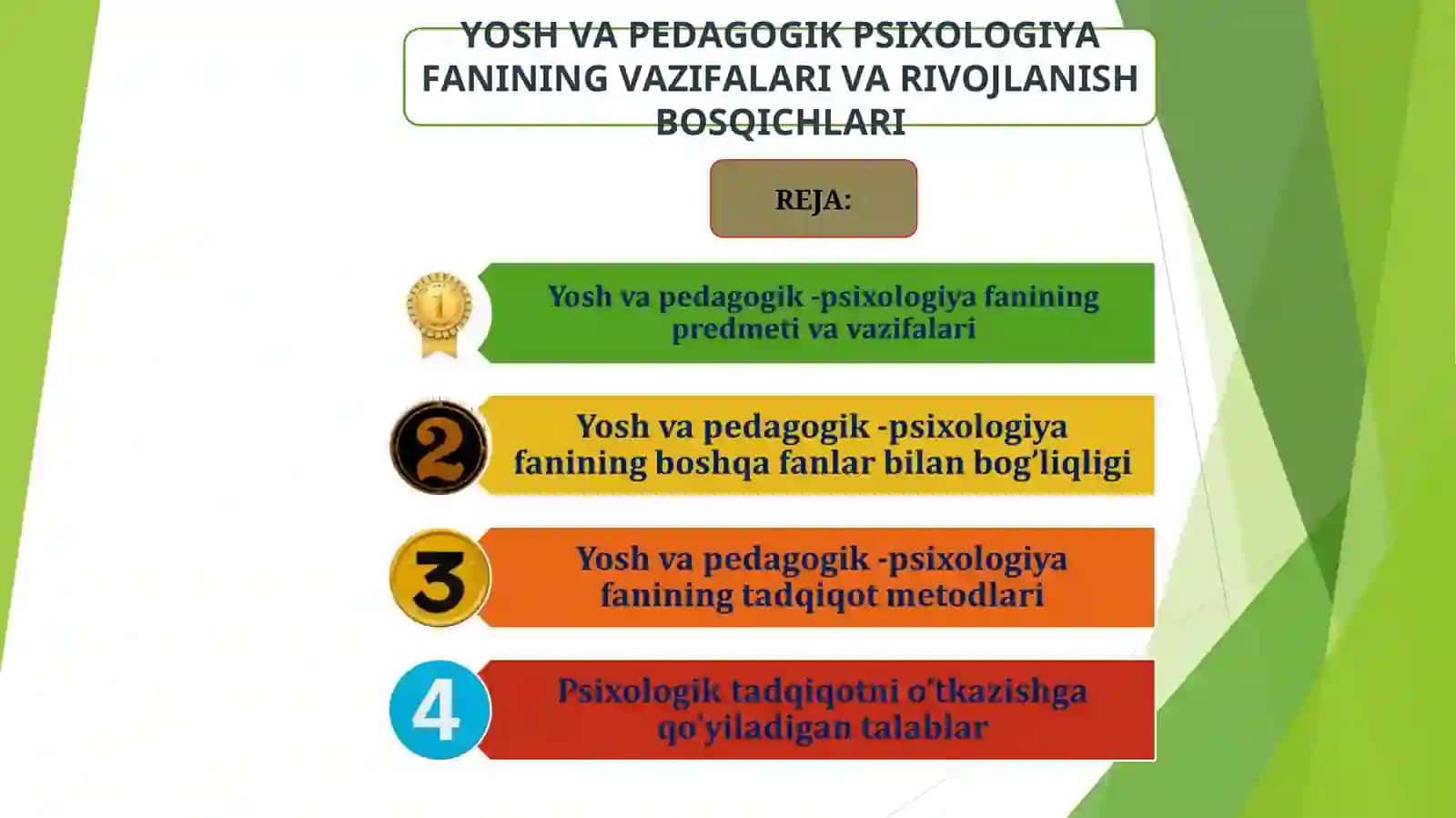 YOSH VA PEDAGOGIK PSIXOLOGIYA FANINING VAZIFALARI VA RIVOJLANISH BOSQICHLARI

REJA:

1

Yosh va pedagogik -psixologiya fanining predmeti va vazifalari

2

Yosh va pedagogik -psixologiya fanining boshqa fanlar bilan bog'liqligi

3

Yosh va pedagogik -psixologiya fanining tadqiqot metodlari

4

Psixologik tadqiqotni o'tkazishga qo'yiladigan talablar